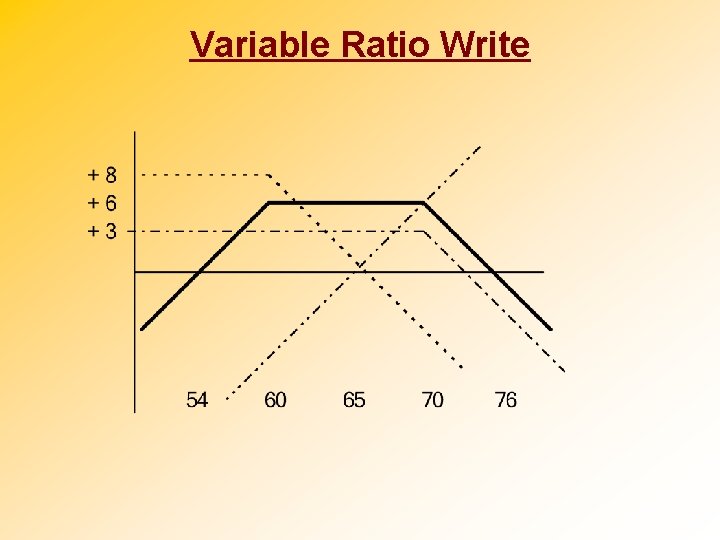 Variable Ratio Write

+ 8
+ 6
+ 3

54 60 65 70 76